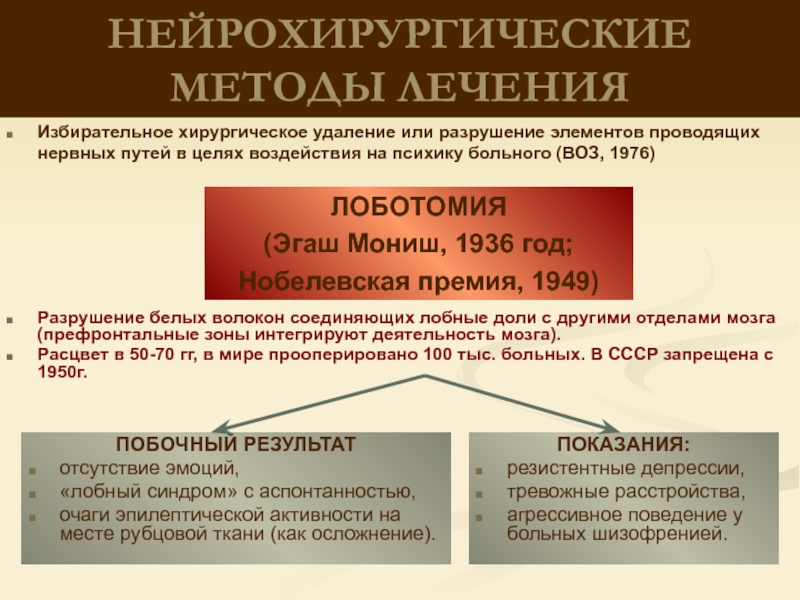 НЕЙРОХИРУРГИЧЕСКИЕ МЕТОДЫ ЛЕЧЕНИЯ

Избирательное хирургическое удаление или разрушение элементов проводящих нервных путей в целях воздействия на психику больного (ВОЗ, 1976)

ЛОБОТОМИЯ
(Эгаш Мониш, 1936 год;
Нобелевская премия, 1949)

Разрушение белых волокон соединяющих лобные доли с другими отделами мозга (префронтальные зоны интегрируют деятельность мозга).

Расцвет в 50-70 гг, в мире прооперировано 100 тыс. больных. В СССР запрещена с 1950г.

ПОБОЧНЫЙ РЕЗУЛЬТАТ
отсутствие эмоций,
«лобный синдром» с аспонтанностью,
очаги эпилептической активности на месте рубцовой ткани (как осложнение).

ПОКАЗАНИЯ:
резистентные депрессии,
тревожные расстройства,
агрессивное поведение у больных шизофренией.